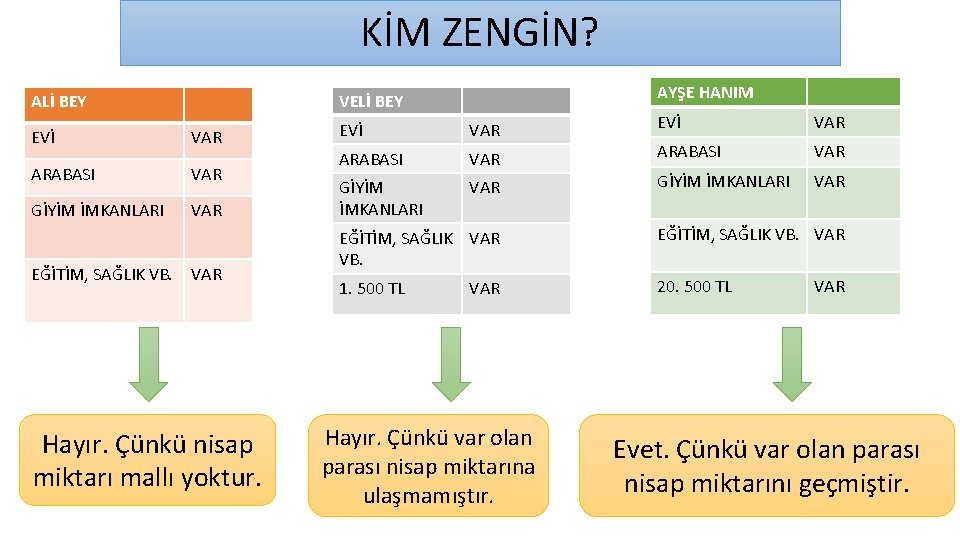 KİM ZENGİN?

| ALİ BEY | |
|---|---|
| EVİ | VAR |
| ARABASI | VAR |
| GİYİM İMKANLARI | VAR |
| EĞİTİM, SAĞLIK VB. | VAR |

Hayır. Çünkü nisap miktarı mallı yoktur.

| VELİ BEY | |
|---|---|
| EVİ | VAR |
| ARABASI | VAR |
| GİYİM İMKANLARI | VAR |
| EĞİTİM, SAĞLIK VB. | VAR |
| 1. 500 TL | VAR |

Hayır. Çünkü var olan parası nisap miktarına ulaşmamıştır.

| AYŞE HANIM | |
|---|---|
| EVİ | VAR |
| ARABASI | VAR |
| GİYİM İMKANLARI | VAR |
| EĞİTİM, SAĞLIK VB. | VAR |
| 20. 500 TL | VAR |

Evet. Çünkü var olan parası nisap miktarını geçmiştir.